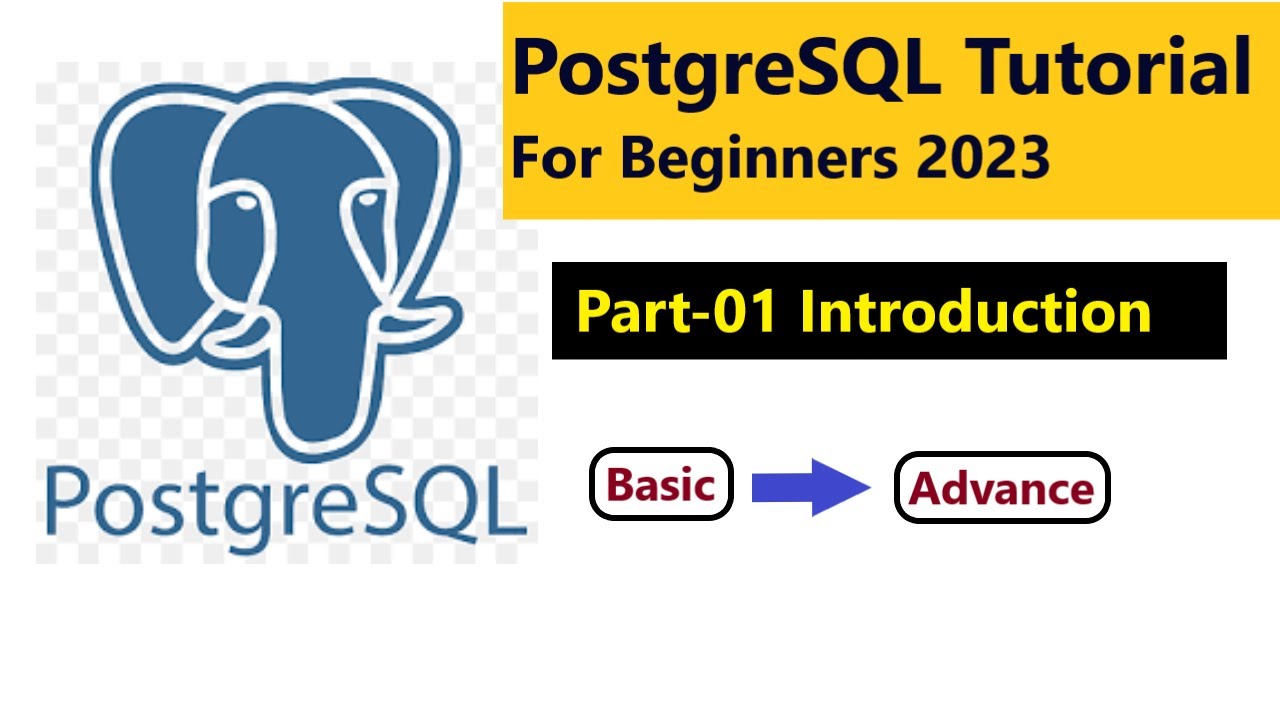 PostgreSQL

PostgreSQL Tutorial
For Beginners 2023

Part-01 Introduction

Basic

Advance